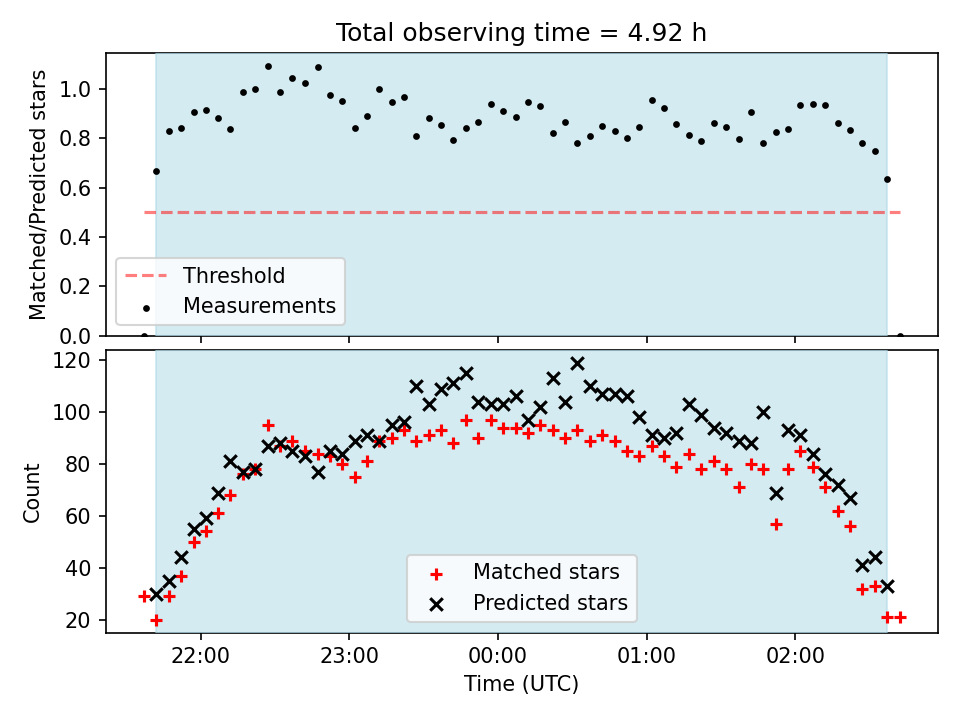 Total observing time = 4.92 h

Matched/Predicted stars

1.0
0.8
0.6
0.4
0.2
0.0

Threshold
Measurements

Count

120
100
80
60
40
20

Matched stars
Predicted stars

22:00
23:00
00:00
01:00
02:00

Time (UTC)